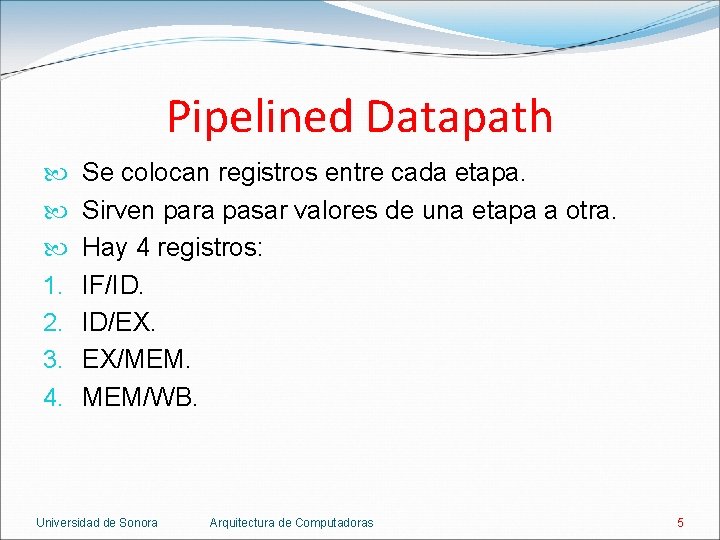 Pipelined Datapath

Se colocan registros entre cada etapa.

Sirven para pasar valores de una etapa a otra.

Hay 4 registros:

1. IF/ID.
2. ID/EX.
3. EX/MEM.
4. MEM/WB.

Universidad de Sonora Arquitectura de Computadoras 5